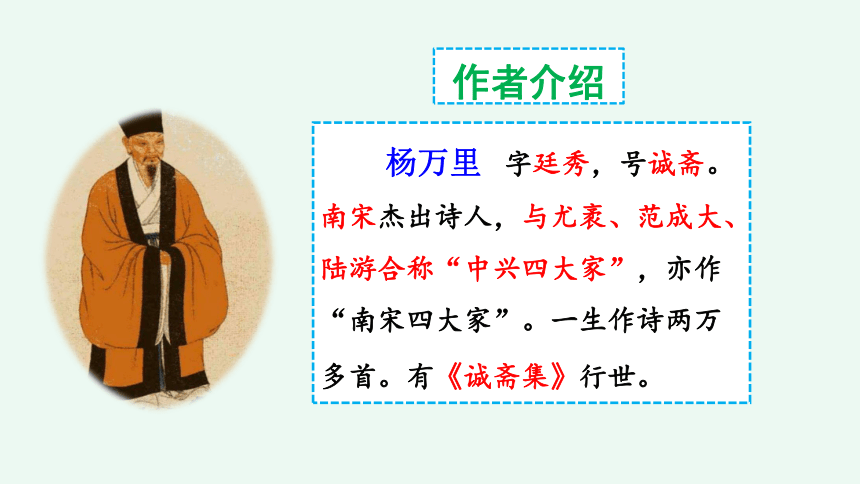 作者介绍

杨万里 字廷秀，号诚斋。南宋杰出诗人，与尤袤、范成大、陆游合称“中兴四大家”，亦作“南宋四大家”。一生作诗两万多首。有《诚斋集》行世。